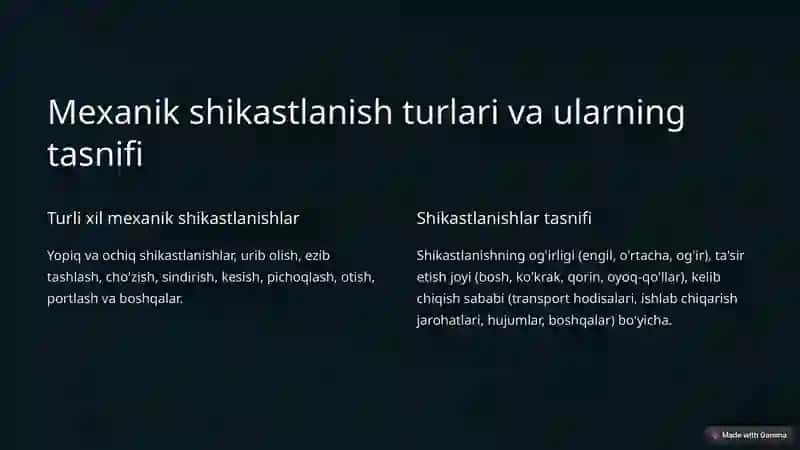 Mexanik shikastlanish turlari va ularning tasnifi

Turli xil mexanik shikastlanishlar

Yopiq va ochiq shikastlanishlar, urib olish, ezib tashlash, cho'zish, sindirish, kesish, pichoqlash, otish, portlash va boshqalar.

Shikastlanishlar tasnifi

Shikastlanishning og'irligi (engil, o'rtacha, og'ir), ta'sir etish joyi (bosh, ko'krak, qorin, oyoq-qo'llar), kelib chiqish sababi (transport hodisalari, ishlab chiqarish jarohatlari, hujumlar, boshqalar) bo'yicha.

Made with Gamma